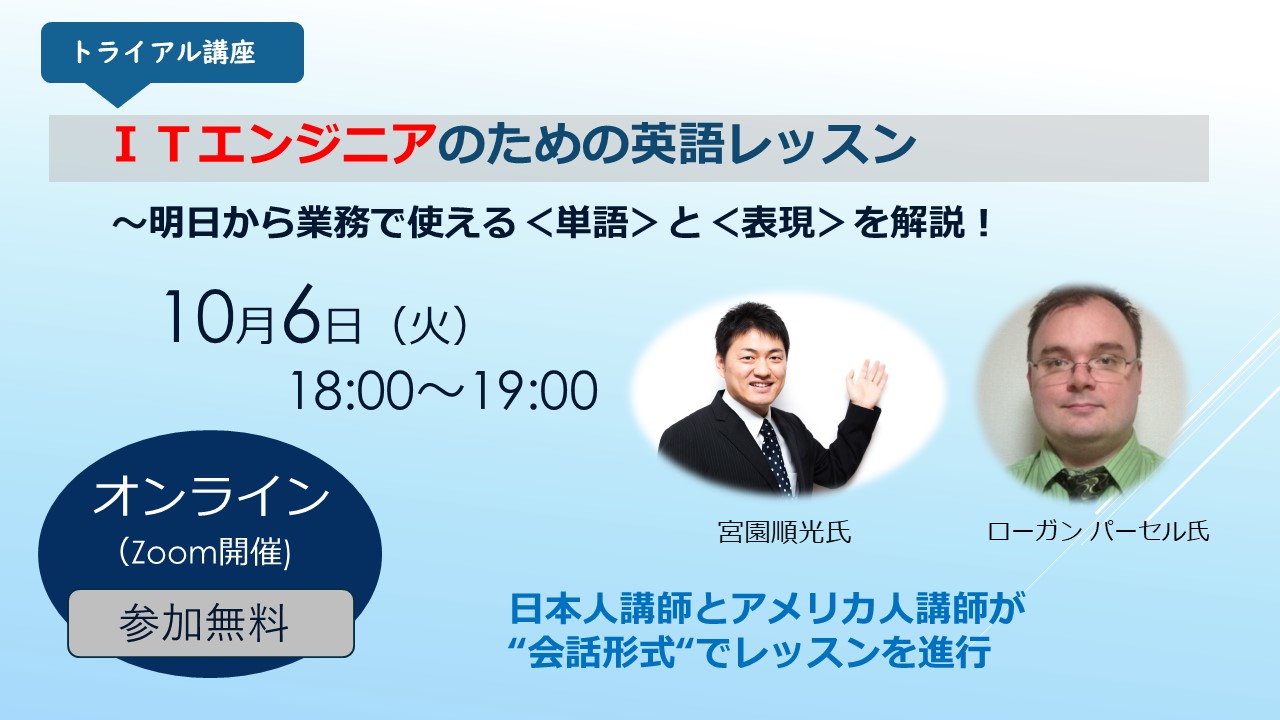 トライアル講座

ＩＴエンジニアのための英語レッスン

～明日から業務で使える＜単語＞と＜表現＞を解説！

10月6日（火）
18:00～19:00

オンライン
(Zoom開催)

参加無料

宮園順光氏

ローガン パーセル氏

日本人講師とアメリカ人講師が
“会話形式“でレッスンを進行